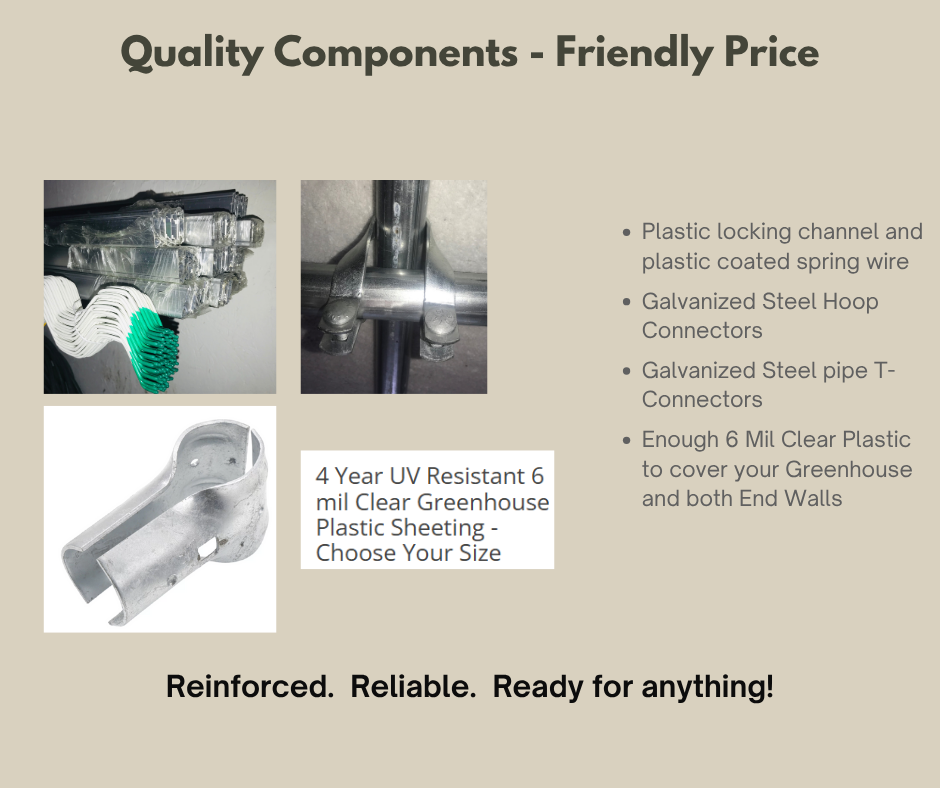 Quality Components - Friendly Price

4 Year UV Resistant 6 mil Clear Greenhouse Plastic Sheeting - Choose Your Size

- Plastic locking channel and plastic coated spring wire
- Galvanized Steel Hoop Connectors
- Galvanized Steel pipe T-Connectors
- Enough 6 Mil Clear Plastic to cover your Greenhouse and both End Walls

Reinforced. Reliable. Ready for anything!